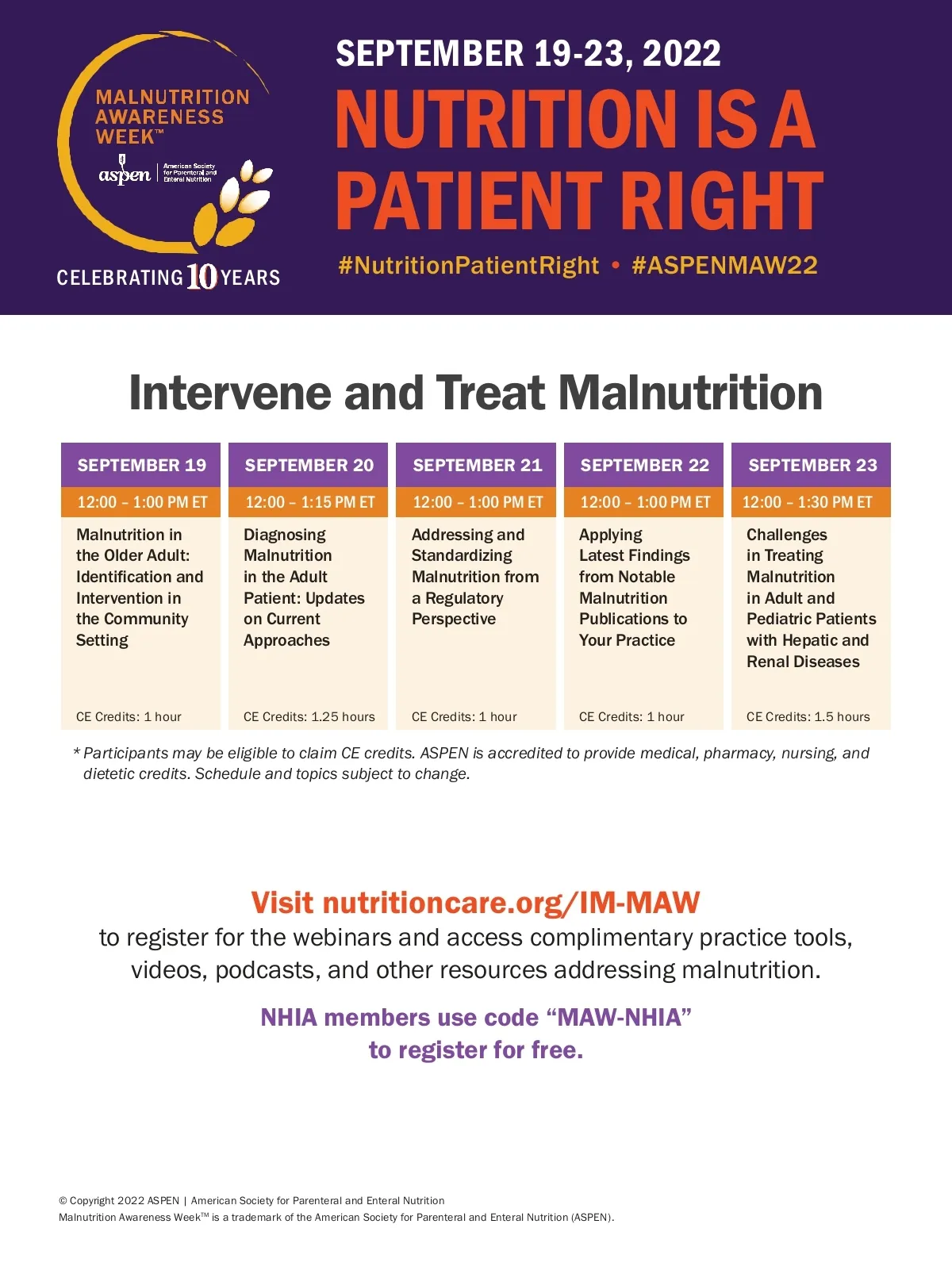 MALNUTRITION AWARENESS WEEK™

aspen | American Society for Parenteral and Enteral Nutrition

CELEBRATING 10 YEARS

SEPTEMBER 19-23, 2022

NUTRITION IS A PATIENT RIGHT

#NutritionPatientRight • #ASPENMAW22

Intervene and Treat Malnutrition

| SEPTEMBER 19 | SEPTEMBER 20 | SEPTEMBER 21 | SEPTEMBER 22 | SEPTEMBER 23 |
|---|---|---|---|---|
| 12:00 – 1:00 PM ET | 12:00 – 1:15 PM ET | 12:00 – 1:00 PM ET | 12:00 – 1:00 PM ET | 12:00 – 1:30 PM ET |
| Malnutrition in the Older Adult: Identification and Intervention in the Community Setting | Diagnosing Malnutrition in the Adult Patient: Updates on Current Approaches | Addressing and Standardizing Malnutrition from a Regulatory Perspective | Applying Latest Findings from Notable Malnutrition Publications to Your Practice | Challenges in Treating Malnutrition in Adult and Pediatric Patients with Hepatic and Renal Diseases |
| CE Credits: 1 hour | CE Credits: 1.25 hours | CE Credits: 1 hour | CE Credits: 1 hour | CE Credits: 1.5 hours |

* Participants may be eligible to claim CE credits. ASPEN is accredited to provide medical, pharmacy, nursing, and dietetic credits. Schedule and topics subject to change.

Visit nutritioncare.org/IM-MAW
to register for the webinars and access complimentary practice tools, videos, podcasts, and other resources addressing malnutrition.

NHIA members use code “MAW-NHIA” to register for free.

© Copyright 2022 ASPEN | American Society for Parenteral and Enteral Nutrition
Malnutrition Awareness Week™ is a trademark of the American Society for Parenteral and Enteral Nutrition (ASPEN).